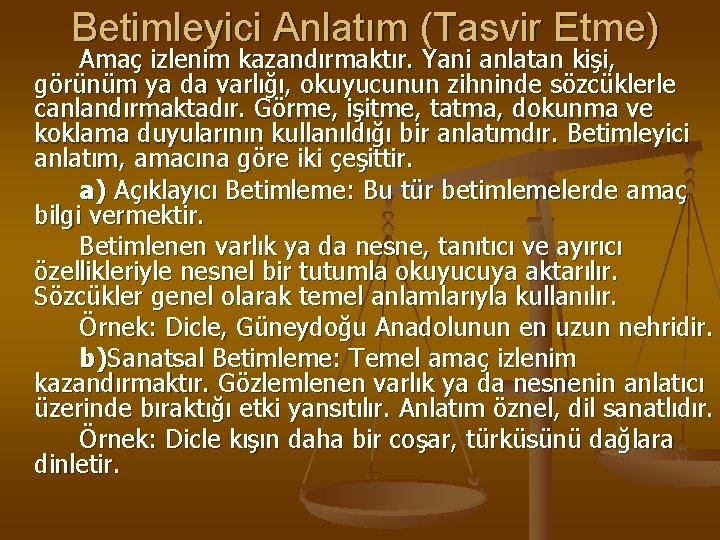 Betimleyici Anlatım (Tasvir Etme)

Amaç izlenim kazandırmaktır. Yani anlatan kişi, görünüm ya da varlığı, okuyucunun zihninde sözcüklerle canlandırmaktadır. Görme, işitme, tatma, dokunma ve koklama duyularının kullanıldığı bir anlatımdır. Betimleyici anlatım, amacına göre iki çeşittir.

a) Açıklayıcı Betimleme: Bu tür betimlemelerde amaç bilgi vermektir.

Betimlenen varlık ya da nesne, tanıtıcı ve ayırıcı özellikleriyle nesnel bir tutumla okuyucuya aktarılır. Sözcükler genel olarak temel anlamlarıyla kullanılır.

Örnek: Dicle, Güneydoğu Anadolunun en uzun nehridir.

b)Sanatsal Betimleme: Temel amaç izlenim kazandırmaktır. Gözlemlenen varlık ya da nesnenin anlatıcı üzerinde bıraktığı etki yansıtılır. Anlatım öznel, dil sanatlıdır.

Örnek: Dicle kışın daha bir coşar, türküsünü dağlara dinletir.